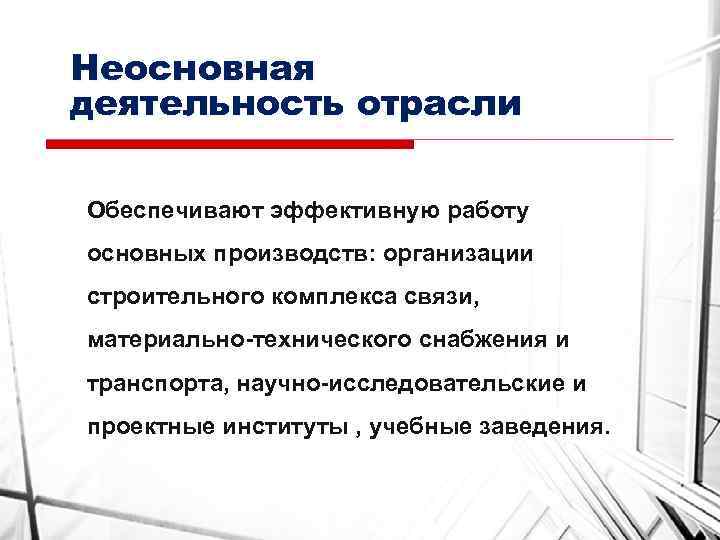 Неосновная деятельность отрасли

Обеспечивают эффективную работу основных производств: организации строительного комплекса связи, материально-технического снабжения и транспорта, научно-исследовательские и проектные институты , учебные заведения.